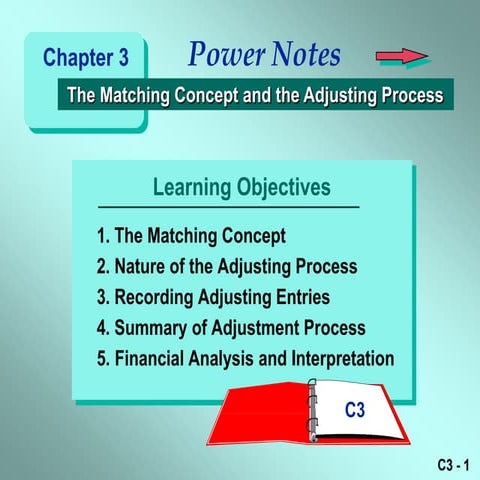 Chapter 3

Power Notes

The Matching Concept and the Adjusting Process

Learning Objectives

1. The Matching Concept
2. Nature of the Adjusting Process
3. Recording Adjusting Entries
4. Summary of Adjustment Process
5. Financial Analysis and Interpretation

C3

C3 - 1